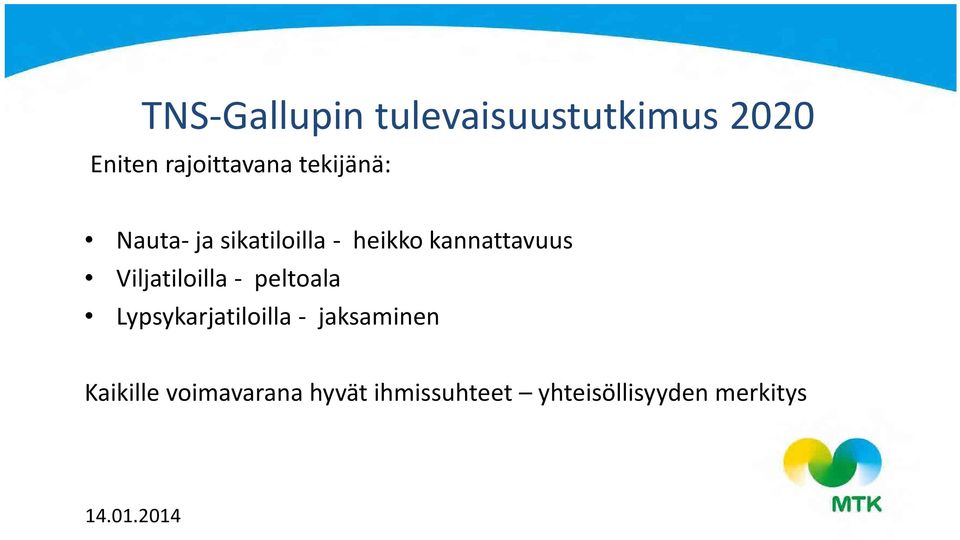 TNS-Gallupin tulevaisuustutkimus 2020

Eniten rajoittavana tekijänä:

• Nauta- ja sikatiloilla - heikko kannattavuus
• Viljatiloilla - peltoala
• Lypsykarjatiloilla - jaksaminen

Kaikille voimavarana hyvät ihmissuhteet – yhteisöllisyyden merkitys

MTK

14.01.2014